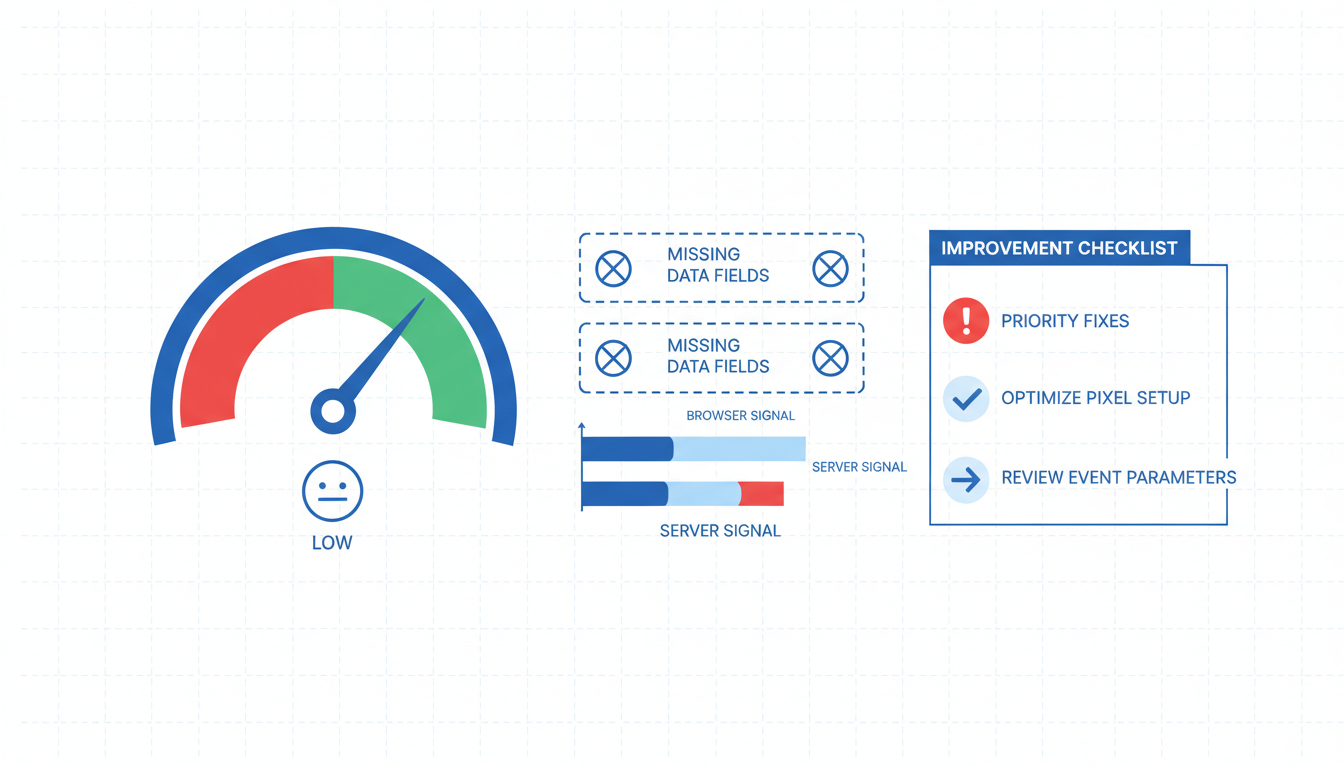 LOW

MISSING DATA FIELDS

MISSING DATA FIELDS

BROWSER SIGNAL

SERVER SIGNAL

SERVER SIGNAL

IMPROVEMENT CHECKLIST

PRIORITY FIXES

OPTIMIZE PIXEL SETUP

REVIEW EVENT PARAMETERS